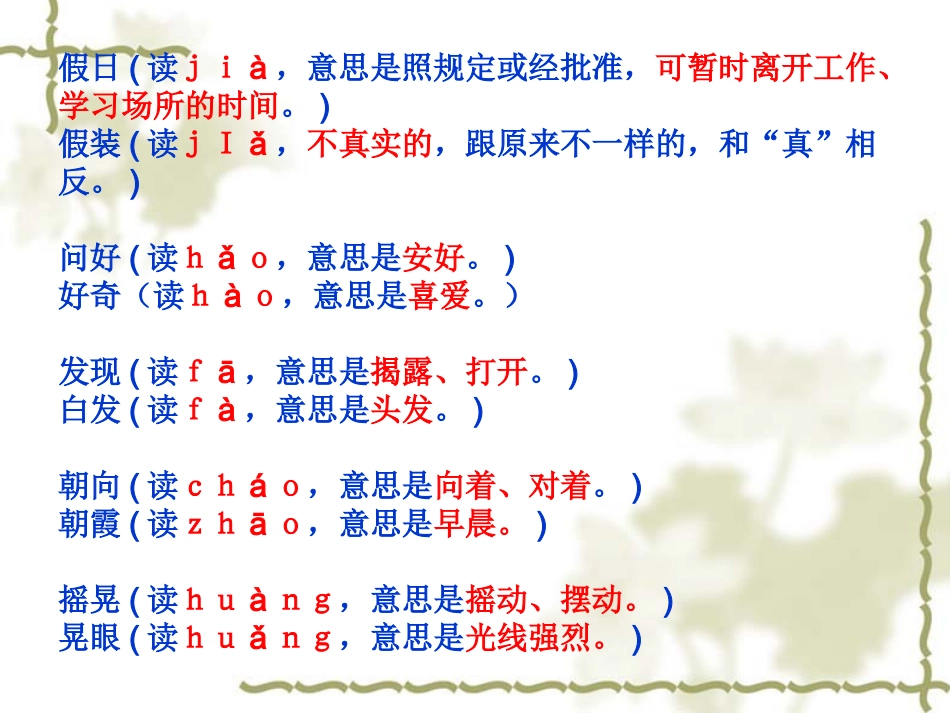 假日（读ｊｉà，意思是照规定或经批准，可暂时离开工作、学习场所的时间。）
假装（读ｊＩǎ，不真实的，跟原来不一样的，和“真”相反。）

问好（读ｈǎｏ，意思是安好。）
好奇（读ｈàｏ，意思是喜爱。）

发现（读ｆā，意思是揭露、打开。）
白发（读ｆà，意思是头发。）

朝向（读ｃｈáｏ，意思是向着、对着。）
朝霞（读ｚｈāｏ，意思是早晨。）

摇晃（读ｈｕàｎｇ，意思是摇动、摆动。）
晃眼（读ｈｕǎｎｇ，意思是光线强烈。）